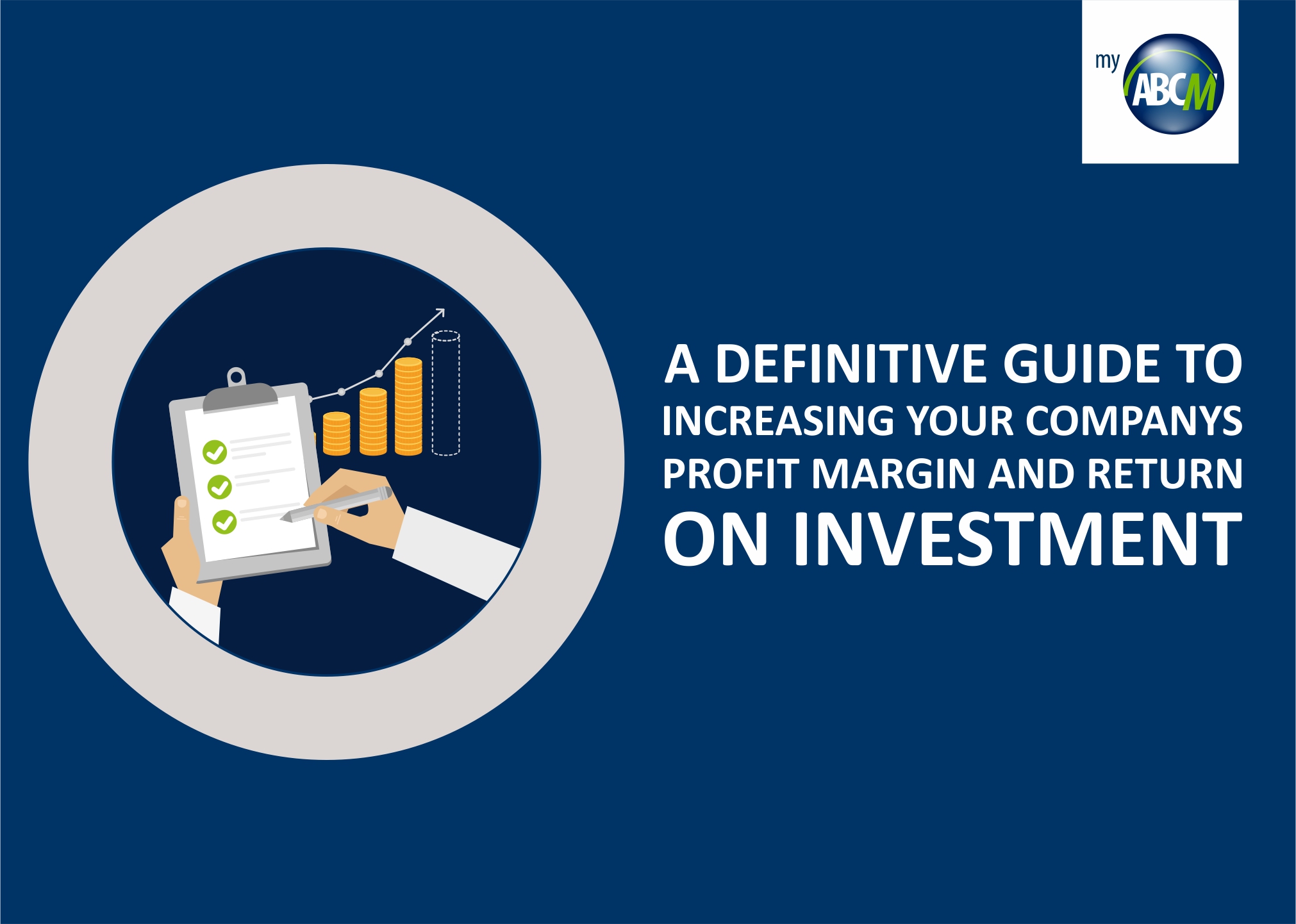 my ABCM

A DEFINITIVE GUIDE TO INCREASING YOUR COMPANYS PROFIT MARGIN AND RETURN ON INVESTMENT